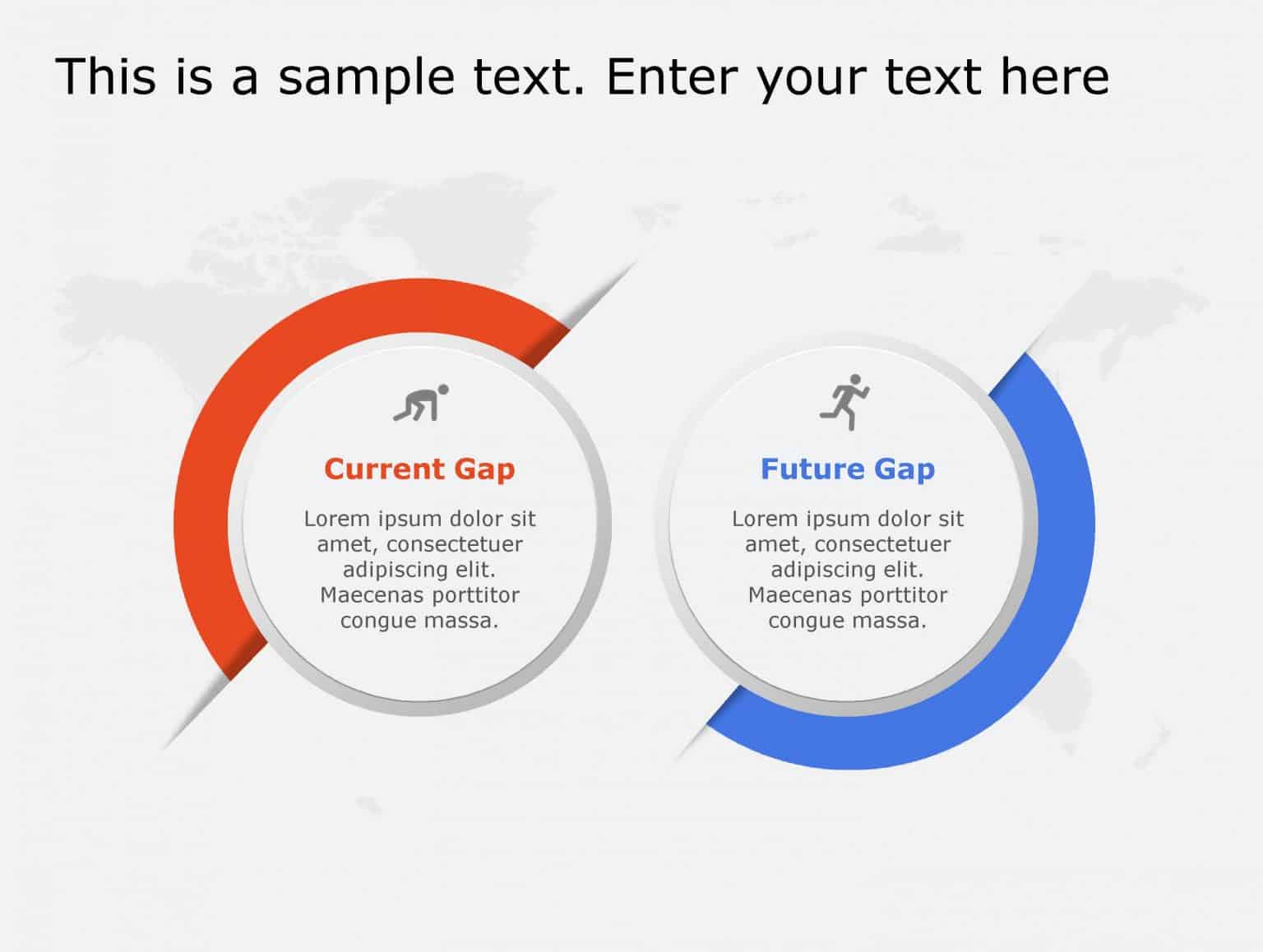 This is a sample text. Enter your text here

Current Gap

Lorem ipsum dolor sit amet, consectetuer adipiscing elit. Maecenas porttitor congue massa.

Future Gap

Lorem ipsum dolor sit amet, consectetuer adipiscing elit. Maecenas porttitor congue massa.